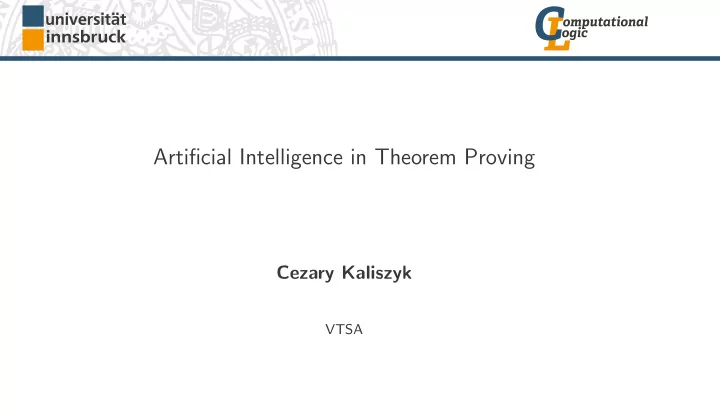 universität innsbruck

Computational Logic

Artificial Intelligence in Theorem Proving

Cezary Kaliszyk

VTSA